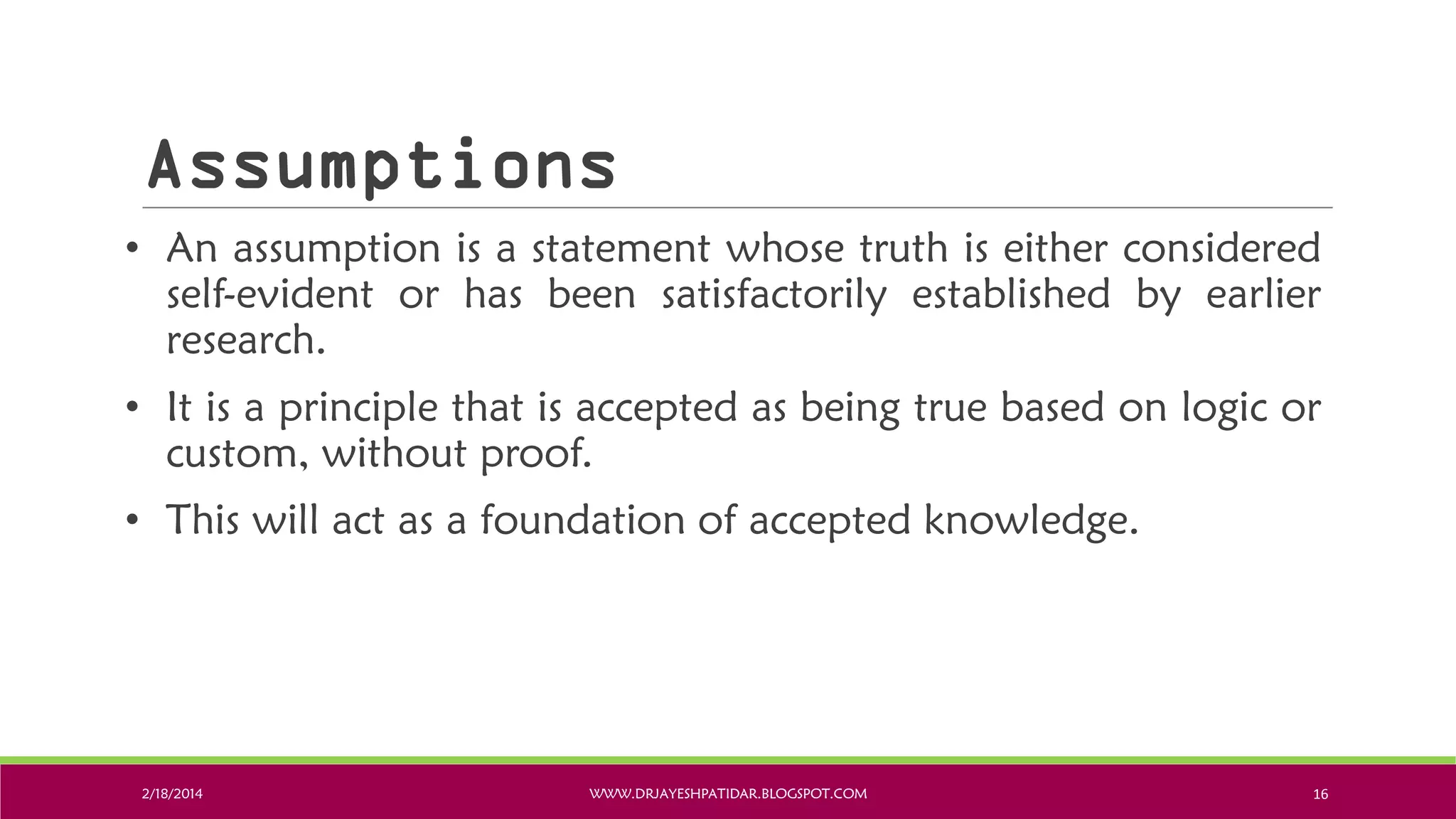 Assumptions

• An assumption is a statement whose truth is either considered self-evident or has been satisfactorily established by earlier research.

• It is a principle that is accepted as being true based on logic or custom, without proof.

• This will act as a foundation of accepted knowledge.

2/18/2014 WWW.DRJAYESHPATIDAR.BLOGSPOT.COM 16